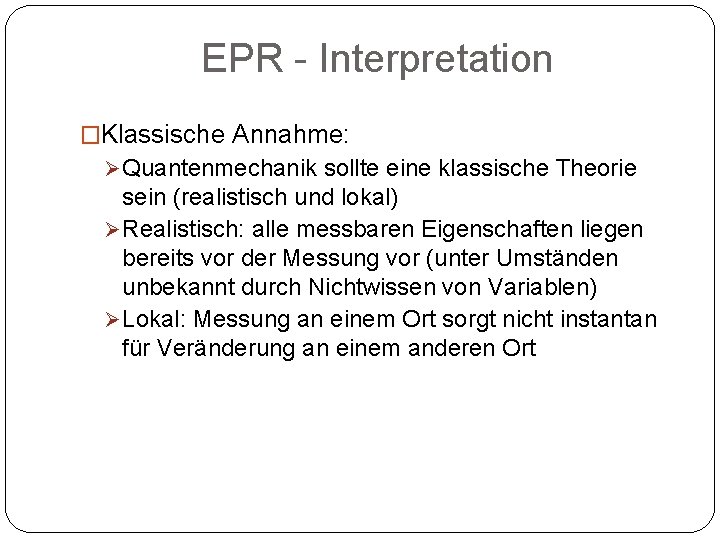 EPR - Interpretation

□Klassische Annahme:

➢Quantenmechanik sollte eine klassische Theorie sein (realistisch und lokal)

➢Realistisch: alle messbaren Eigenschaften liegen bereits vor der Messung vor (unter Umständen unbekannt durch Nichtwissen von Variablen)

➢Lokal: Messung an einem Ort sorgt nicht instantan für Veränderung an einem anderen Ort